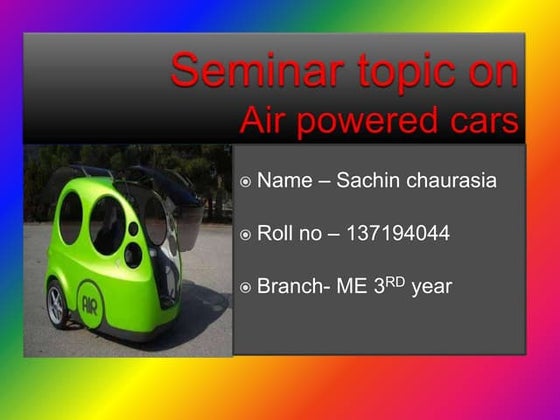 Seminar topic on
Air powered cars

AIR

Name – Sachin chaurasia

Roll no – 137194044

Branch- ME 3$^{RD}$ year